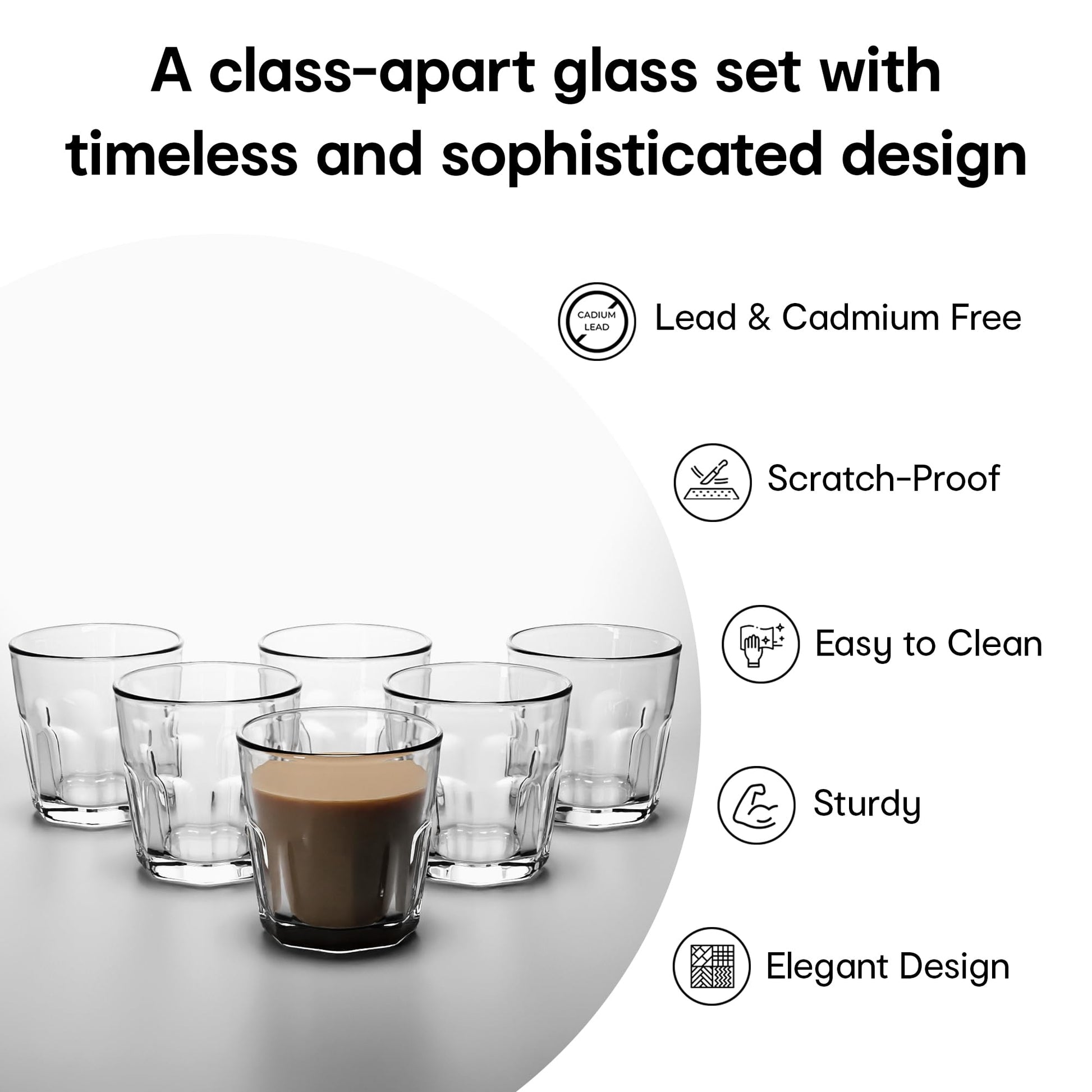 A class-apart glass set with timeless and sophisticated design

CADIUM LEAD

Lead & Cadmium Free

Scratch-Proof

Easy to Clean

Sturdy

Elegant Design